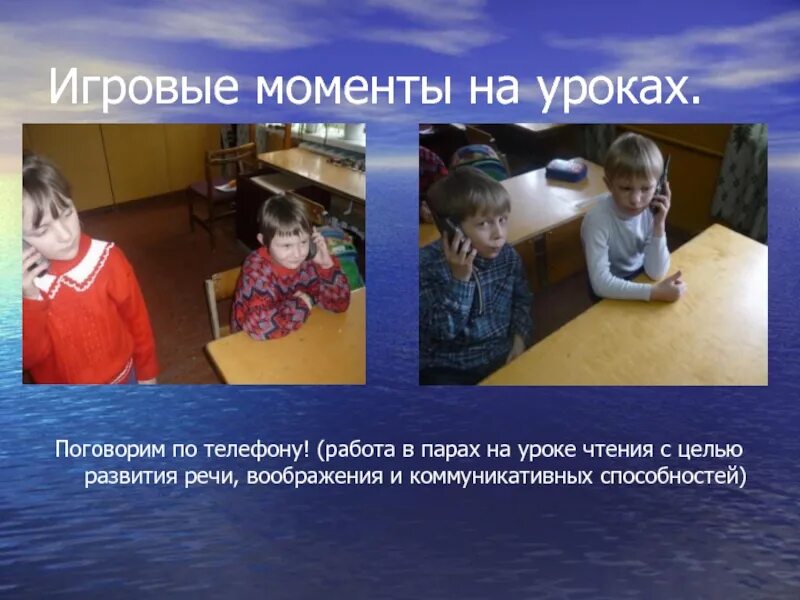 Игровые моменты на уроках.

Поговорим по телефону! (работа в парах на уроке чтения с целью развития речи, воображения и коммуникативных способностей)